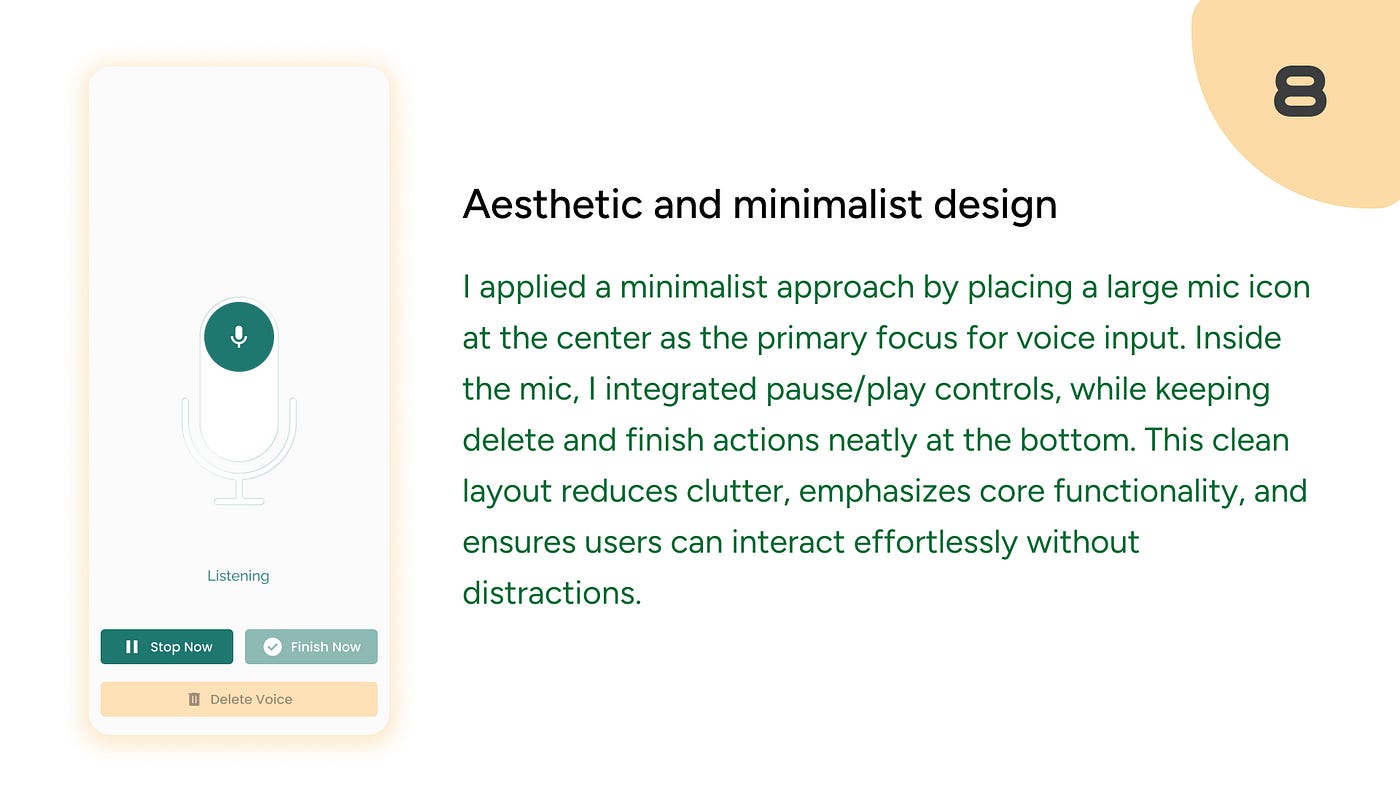 Listening

Stop Now

Finish Now

Delete Voice

8

Aesthetic and minimalist design

I applied a minimalist approach by placing a large mic icon at the center as the primary focus for voice input. Inside the mic, I integrated pause/play controls, while keeping delete and finish actions neatly at the bottom. This clean layout reduces clutter, emphasizes core functionality, and ensures users can interact effortlessly without distractions.